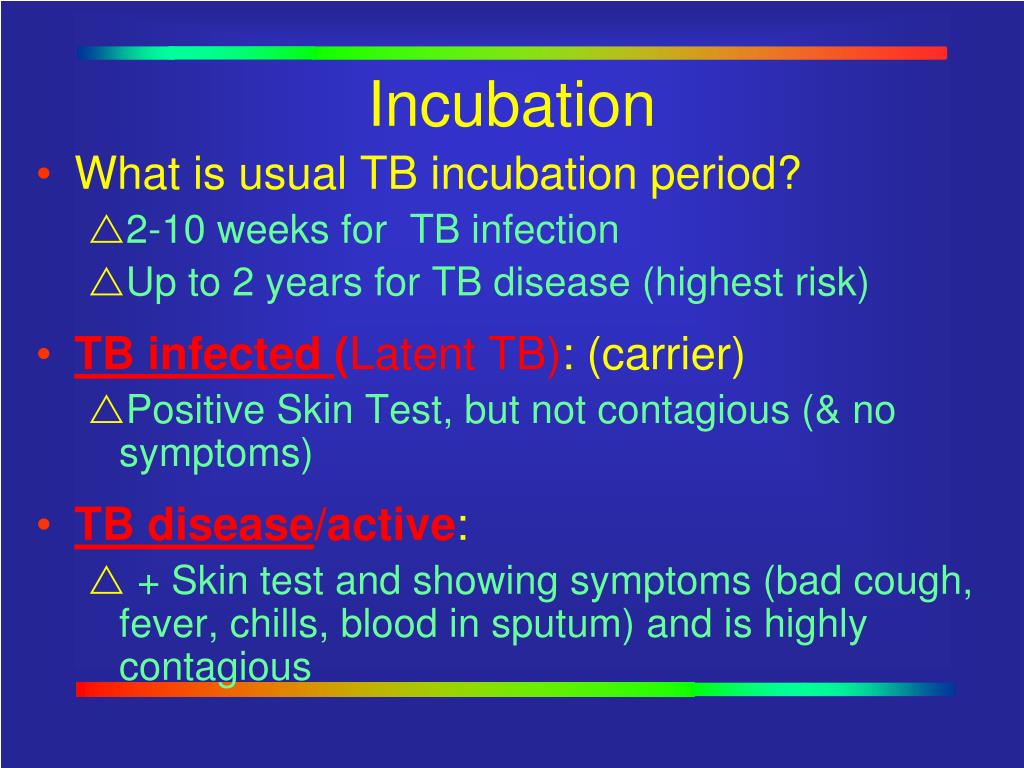 Incubation

• What is usual TB incubation period?

△2-10 weeks for TB infection

△Up to 2 years for TB disease (highest risk)

• TB infected (Latent TB): (carrier)

△Positive Skin Test, but not contagious (& no symptoms)

• TB disease/active:

△ + Skin test and showing symptoms (bad cough, fever, chills, blood in sputum) and is highly contagious